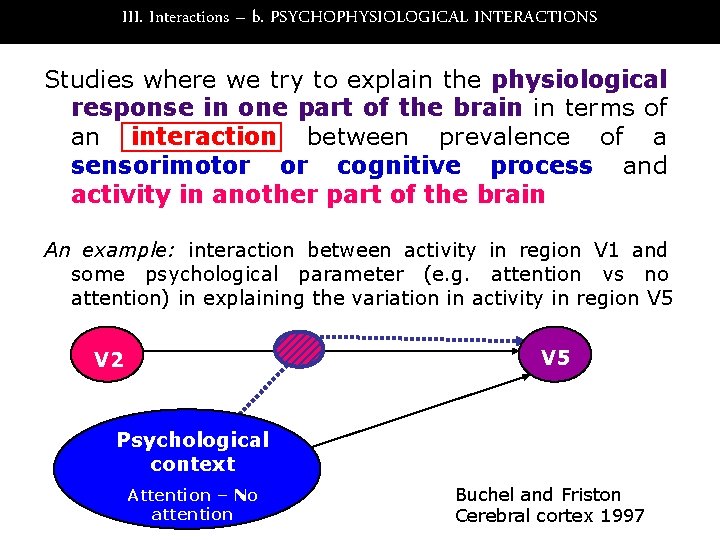 III. Interactions – b. PSYCHOPHYSIOLOGICAL INTERACTIONS

Studies where we try to explain the physiological response in one part of the brain in terms of an interaction between prevalence of a sensorimotor or cognitive process and activity in another part of the brain

An example: interaction between activity in region V1 and some psychological parameter (e.g. attention vs no attention) in explaining the variation in activity in region V5

V2

V5

Psychological context

Attention – No attention

Buchel and Friston
Cerebral cortex 1997